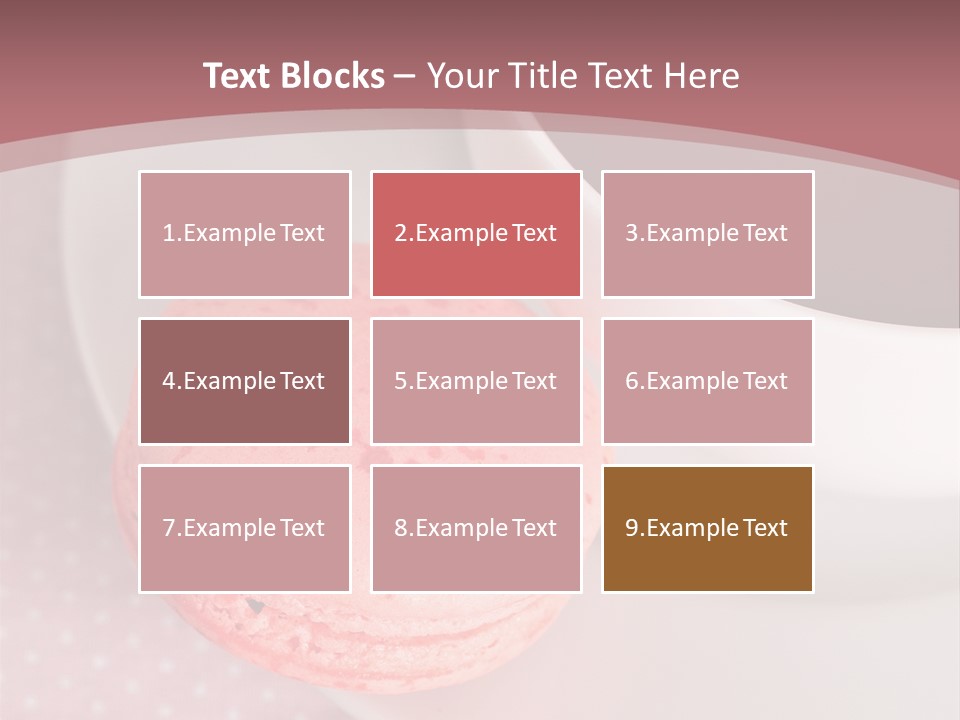 Text Blocks – Your Title Text Here

1.Example Text

2.Example Text

3.Example Text

4.Example Text

5.Example Text

6.Example Text

7.Example Text

8.Example Text

9.Example Text